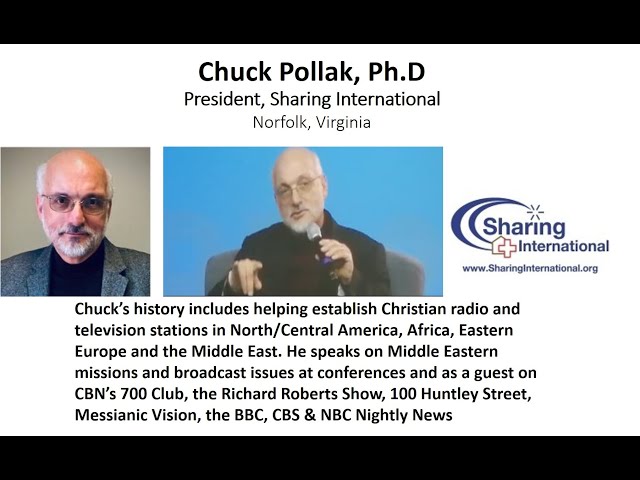 Chuck Pollak, Ph.D
President, Sharing International
Norfolk, Virginia

Sharing International
www.SharingInternational.org

Chuck's history includes helping establish Christian radio and television stations in North/Central America, Africa, Eastern Europe and the Middle East. He speaks on Middle Eastern missions and broadcast issues at conferences and as a guest on CBN's 700 Club, the Richard Roberts Show, 100 Huntley Street, Messianic Vision, the BBC, CBS & NBC Nightly News